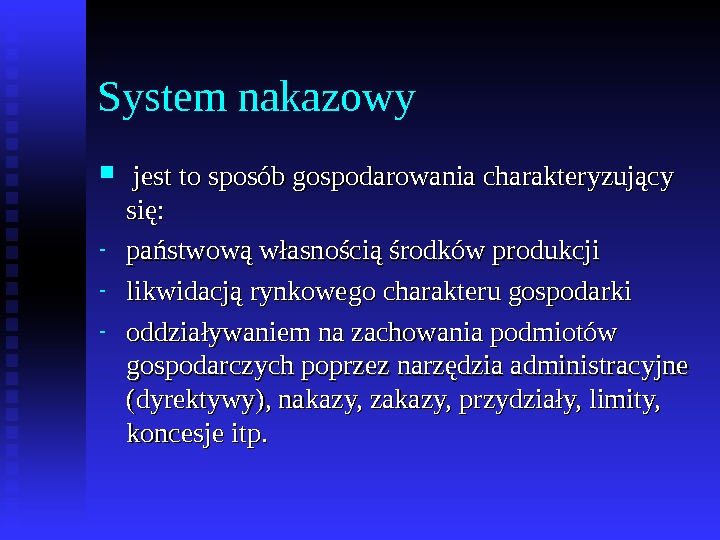 System nakazowy

jest to sposób gospodarowania charakteryzujący się:

- państwową własnością środków produkcji
- likwidacją rynkowego charakteru gospodarki
- oddziaływaniem na zachowania podmiotów gospodarczych poprzez narzędzia administracyjne (dyrektywy), nakazy, zakazy, przydziały, limity, koncesje itp.